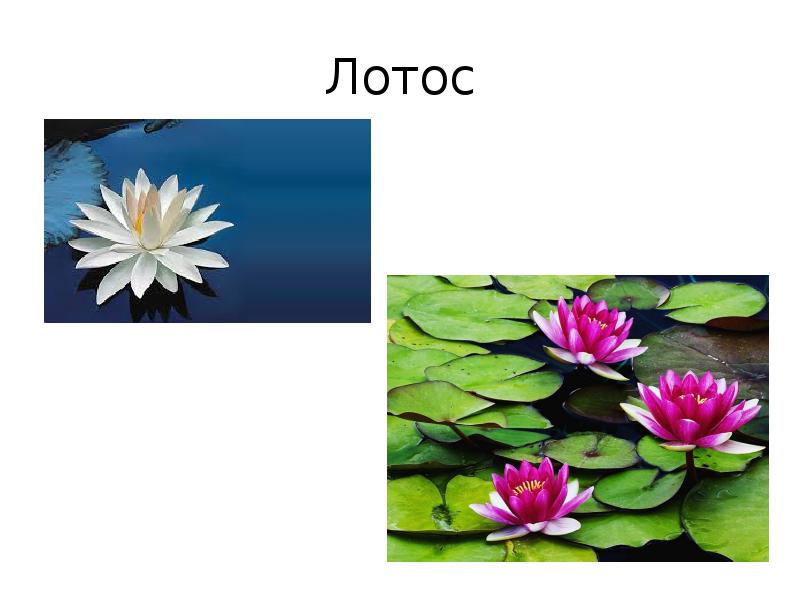 Лотос